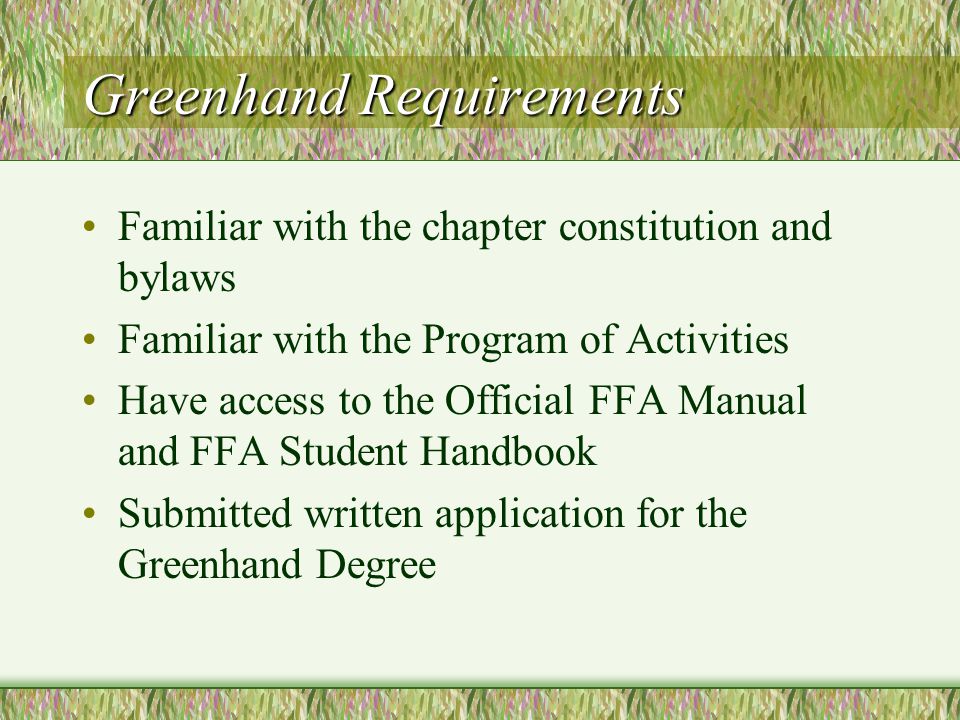 Greenhand Requirements

• Familiar with the chapter constitution and bylaws
• Familiar with the Program of Activities
• Have access to the Official FFA Manual and FFA Student Handbook
• Submitted written application for the Greenhand Degree